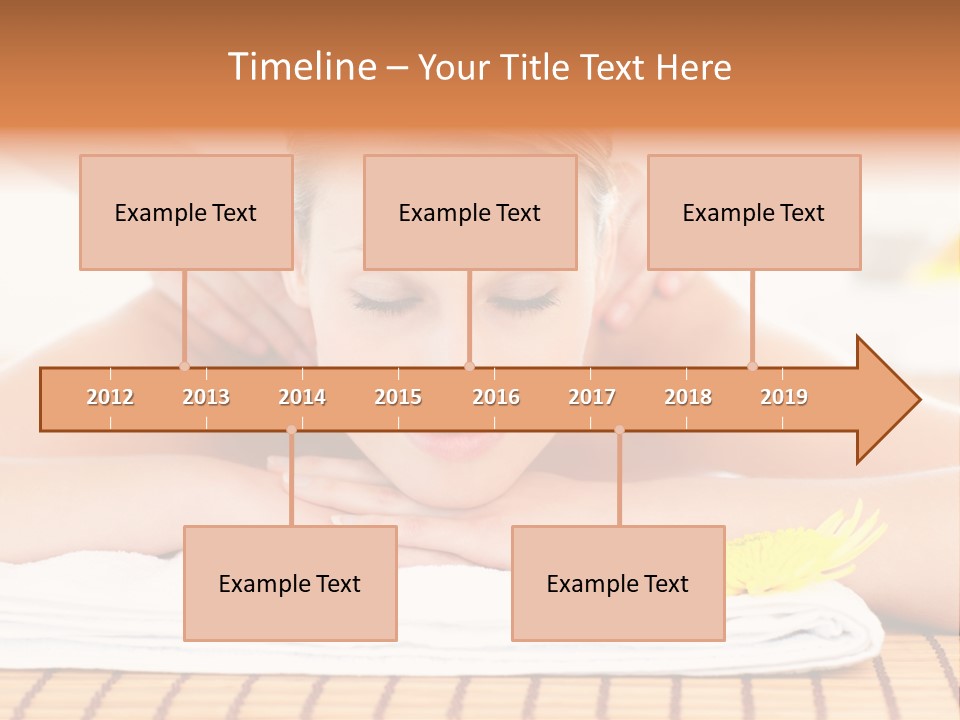 Timeline – Your Title Text Here

Example Text

Example Text

Example Text

2012 2013 2014 2015 2016 2017 2018 2019

Example Text

Example Text